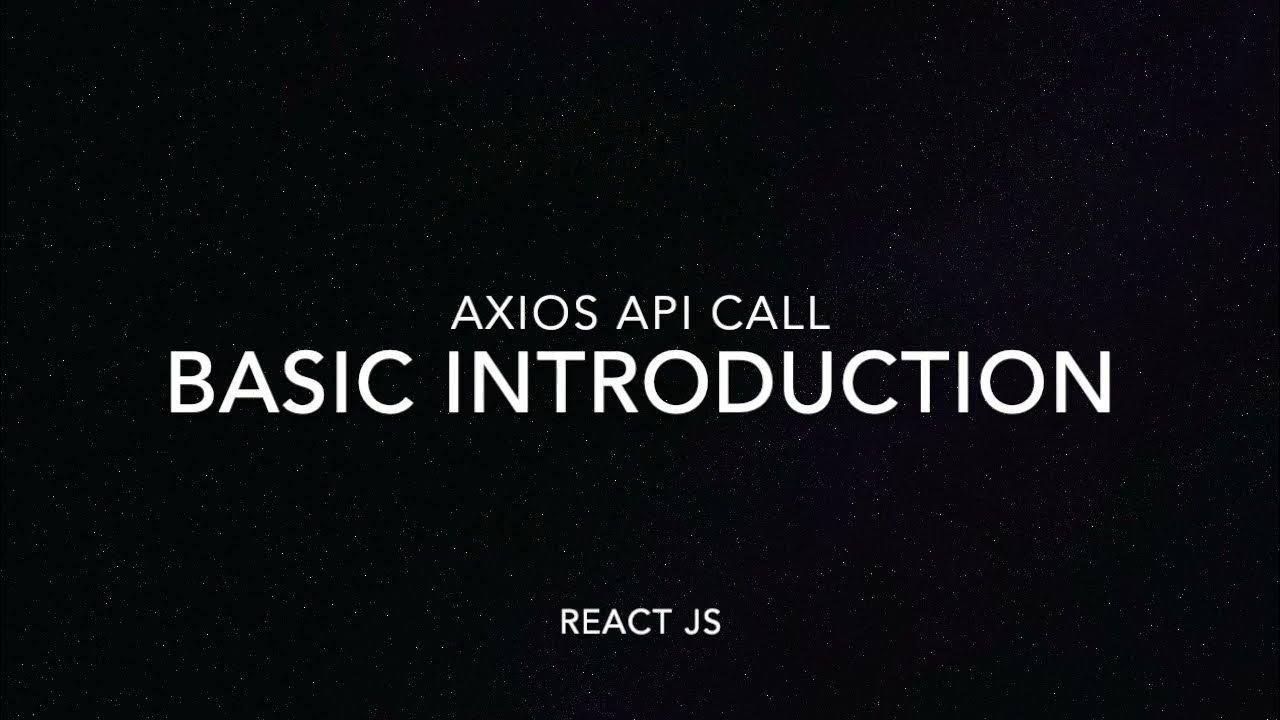 AXIOS API CALL
BASIC INTRODUCTION

REACT JS